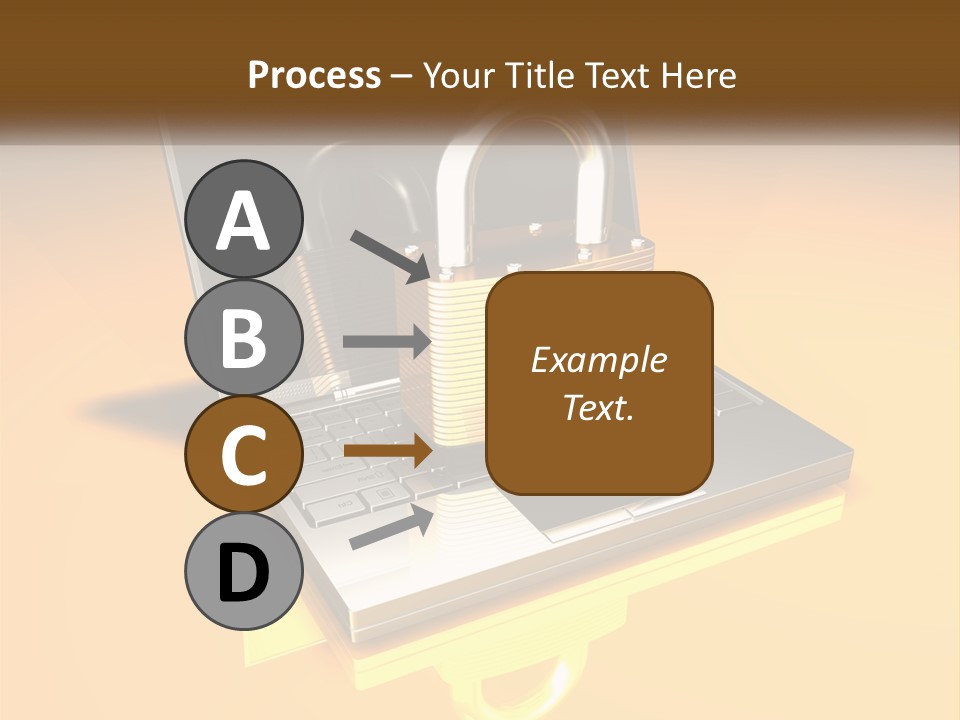 Process – Your Title Text Here

A

B

C

D

Example Text.